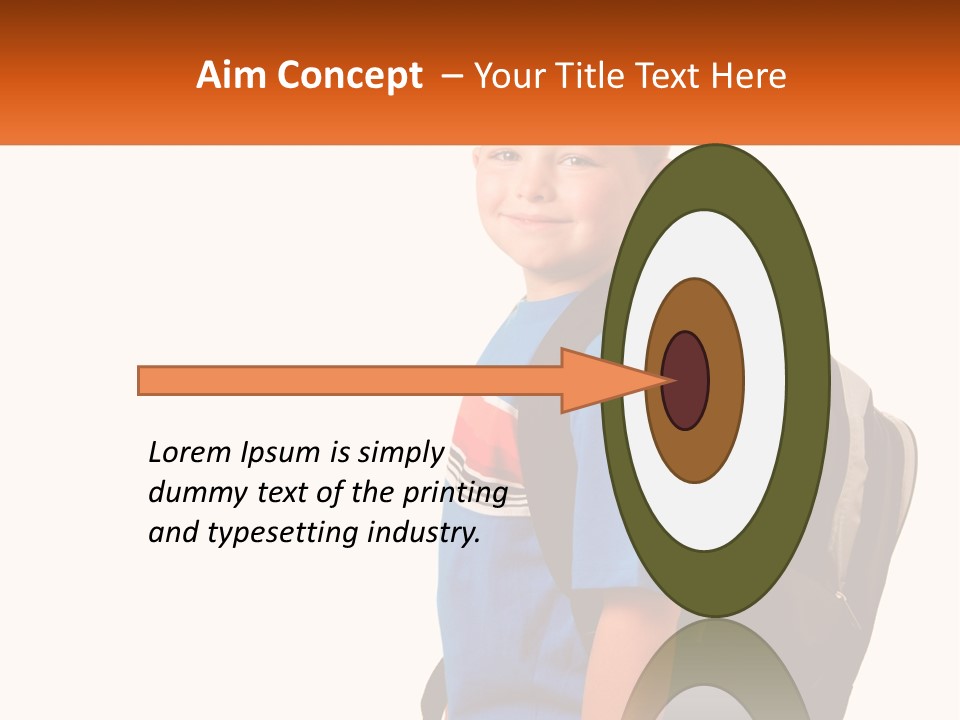 Aim Concept – Your Title Text Here

Lorem Ipsum is simply dummy text of the printing and typesetting industry.